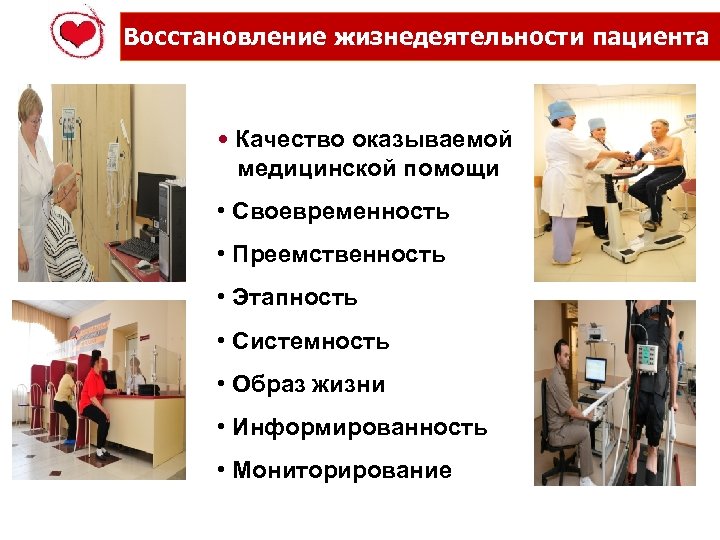 Восстановление жизнедеятельности пациента

• Качество оказываемой медицинской помощи
• Своевременность
• Преемственность
• Этапность
• Системность
• Образ жизни
• Информированность
• Мониторирование